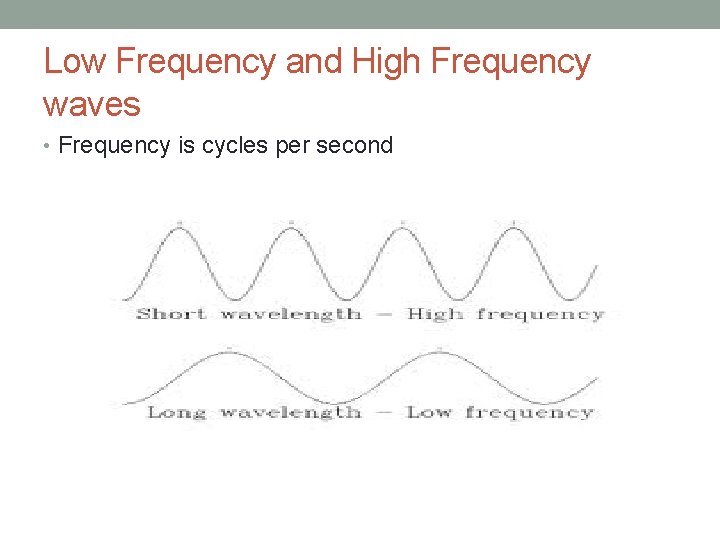 Low Frequency and High Frequency waves

• Frequency is cycles per second

Short wavelength – High frequency

Long wavelength – Low frequency